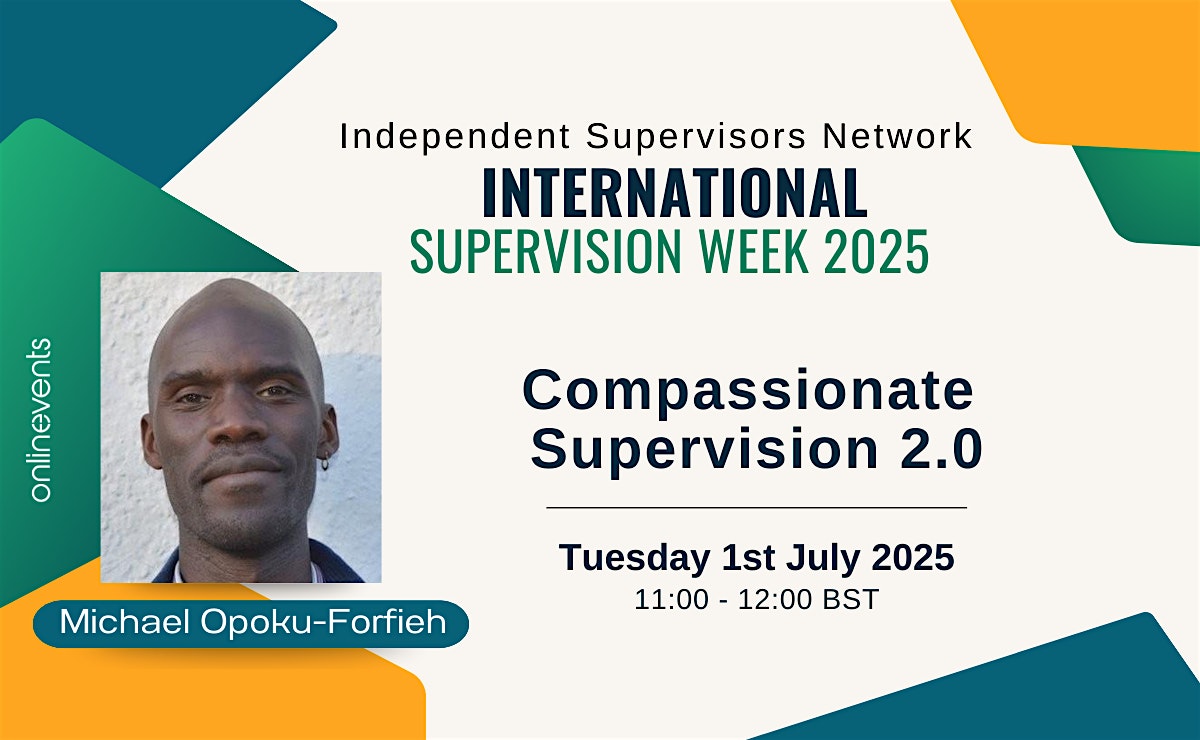 Independent Supervisors Network
INTERNATIONAL
SUPERVISION WEEK 2025

onlinevents

Compassionate Supervision 2.0

Tuesday 1st July 2025
11:00 - 12:00 BST

Michael Opoku-Forfieh